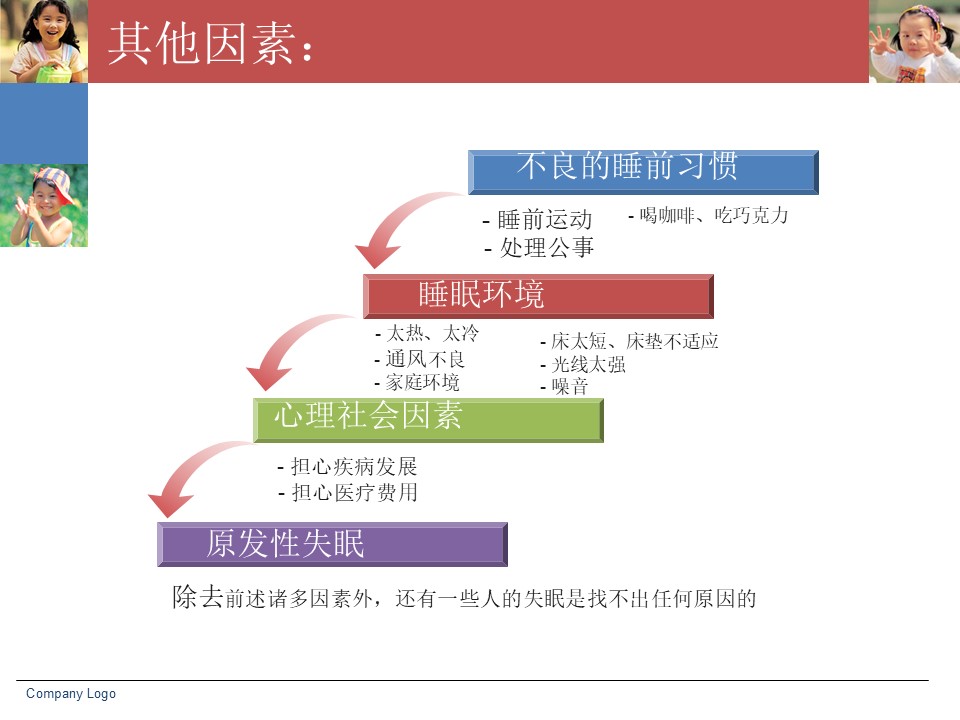 其他因素：

不良的睡前习惯

- 睡前运动
- 处理公事

- 喝咖啡、吃巧克力

睡眠环境

- 太热、太冷
- 通风不良
- 家庭环境

- 床太短、床垫不适应
- 光线太强
- 噪音

心理社会因素

- 担心疾病发展
- 担心医疗费用

原发性失眠

除去前述诸多因素外，还有一些人的失眠是找不出任何原因的

Company Logo